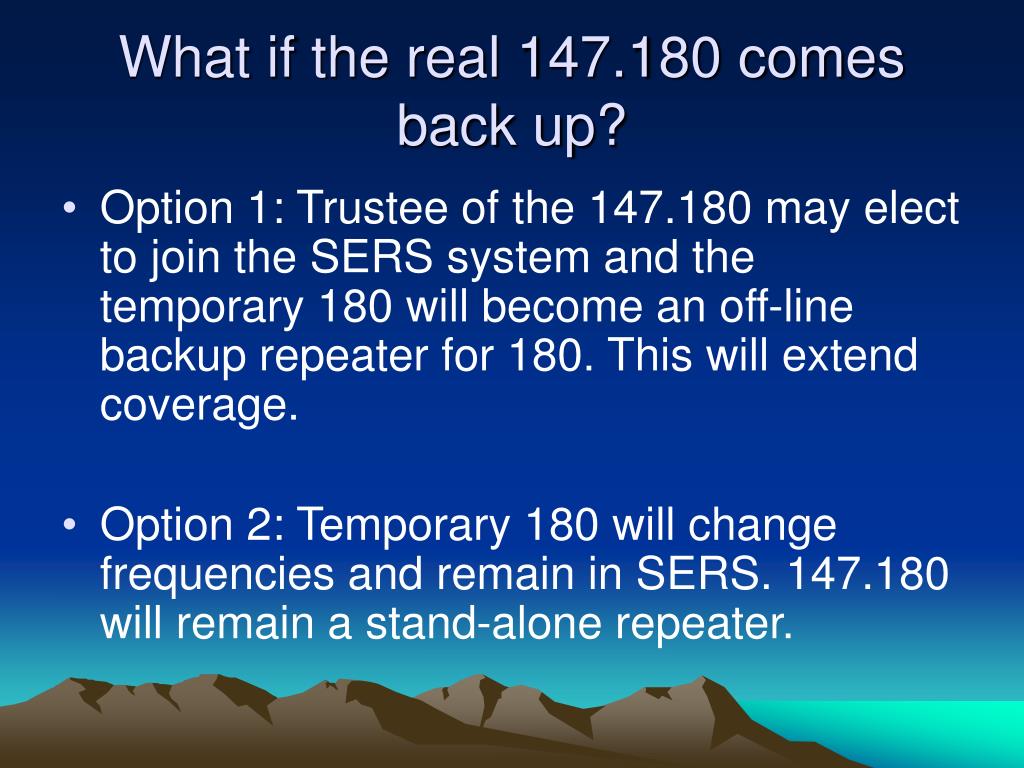 What if the real 147.180 comes back up?

• Option 1: Trustee of the 147.180 may elect to join the SERS system and the temporary 180 will become an off-line backup repeater for 180. This will extend coverage.

• Option 2: Temporary 180 will change frequencies and remain in SERS. 147.180 will remain a stand-alone repeater.